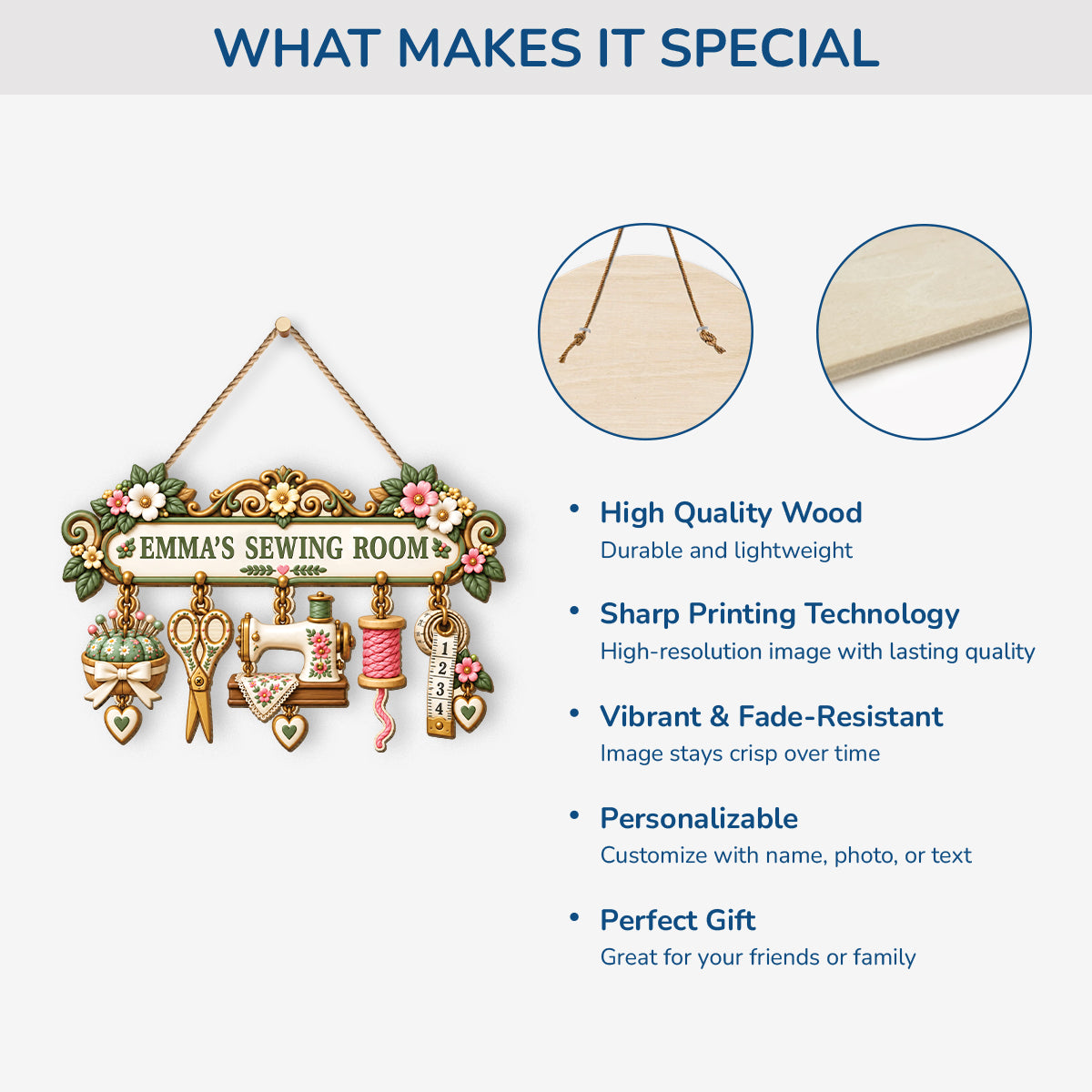 WHAT MAKES IT SPECIAL

EMMA'S SEWING ROOM

1
2
3
4

• High Quality Wood
Durable and lightweight

• Sharp Printing Technology
High-resolution image with lasting quality

• Vibrant & Fade-Resistant
Image stays crisp over time

• Personalizable
Customize with name, photo, or text

• Perfect Gift
Great for your friends or family